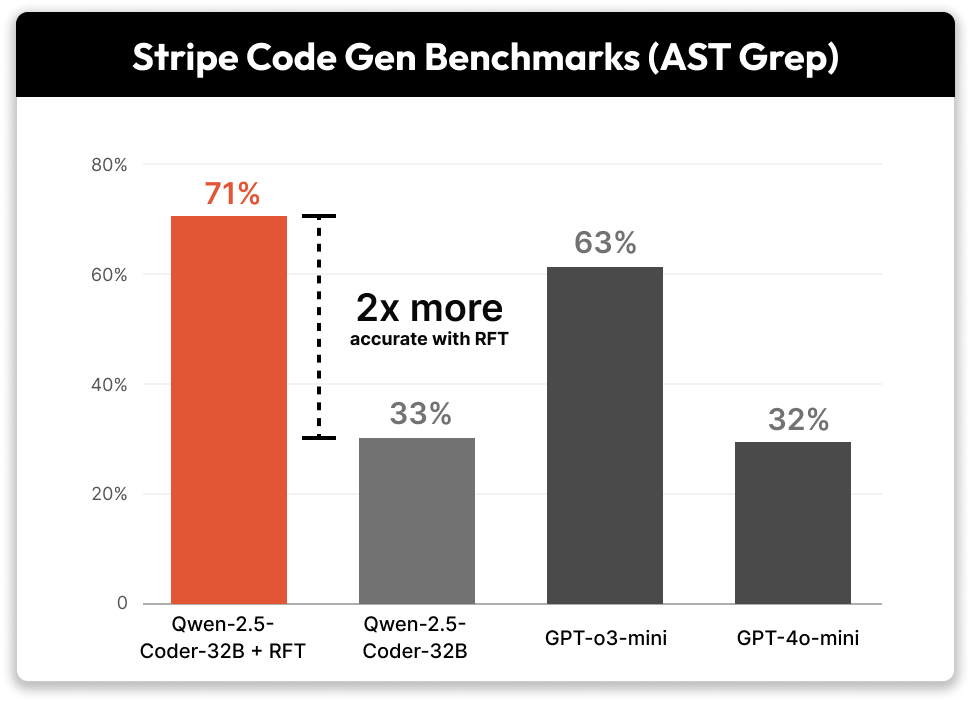 Stripe Code Gen Benchmarks (AST Grep)

80%
60%
40%
20%
0

71%
2x more
accurate with RFT
33%
63%
32%

Qwen-2.5-Coder-32B + RFT
Qwen-2.5-Coder-32B
GPT-o3-mini
GPT-4o-mini